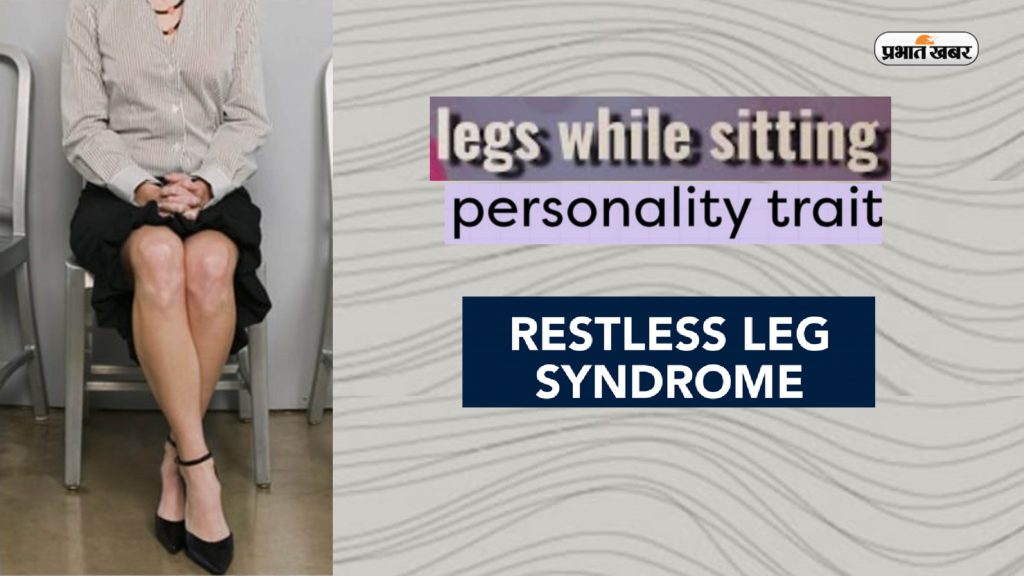 प्रभात खबर

legs while sitting

personality trait

RESTLESS LEG SYNDROME